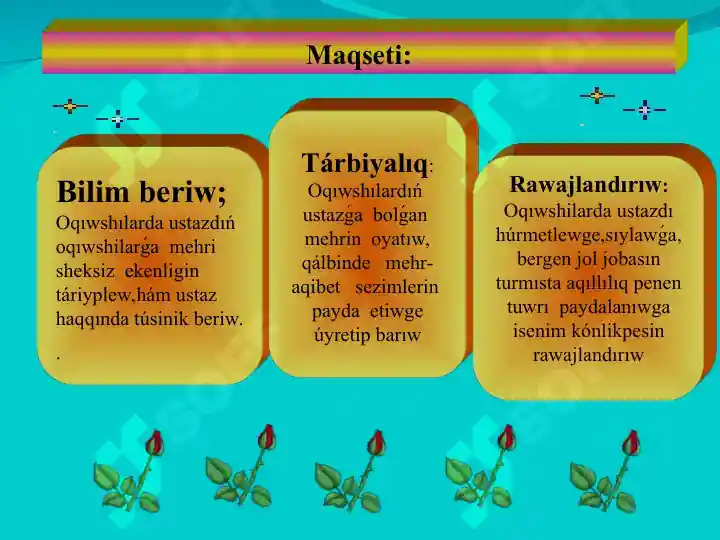 Maqseti:

Bilim beriw;
Oqıwshılarda ustazdıń oqıwshilarǵa mehri sheksiz ekenligin táriyplew,hám ustaz haqqında túsinik beriw.
.

Tárbiyalıq:
Oqıwshılardıń ustazǵa bolǵan mehrin oyatıw, qálbinde mehr-aqibet sezimlerin payda etiwge úyretip barıw

Rawajlandırıw:
Oqıwshilarda ustazdı húrmetlewge,sıylawǵa, bergen jol jobasın turmısta aqıllılıq penen tuwrı paydalanıwga isenim kónlikpesin rawajlandırıw